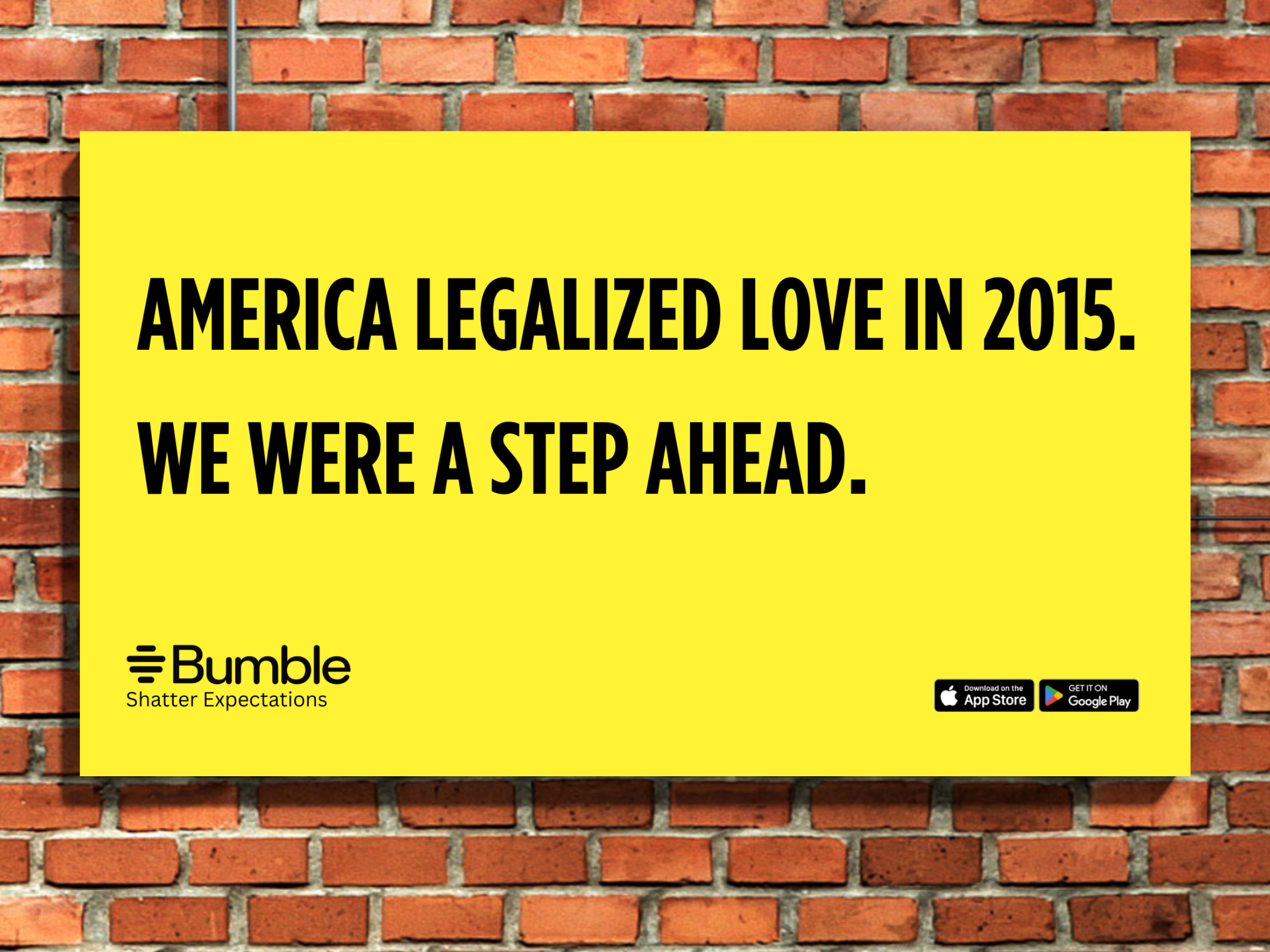 AMERICA LEGALIZED LOVE IN 2015.

WE WERE A STEP AHEAD.

Bumble
Shatter Expectations

Download on the App Store

GET IT ON Google Play